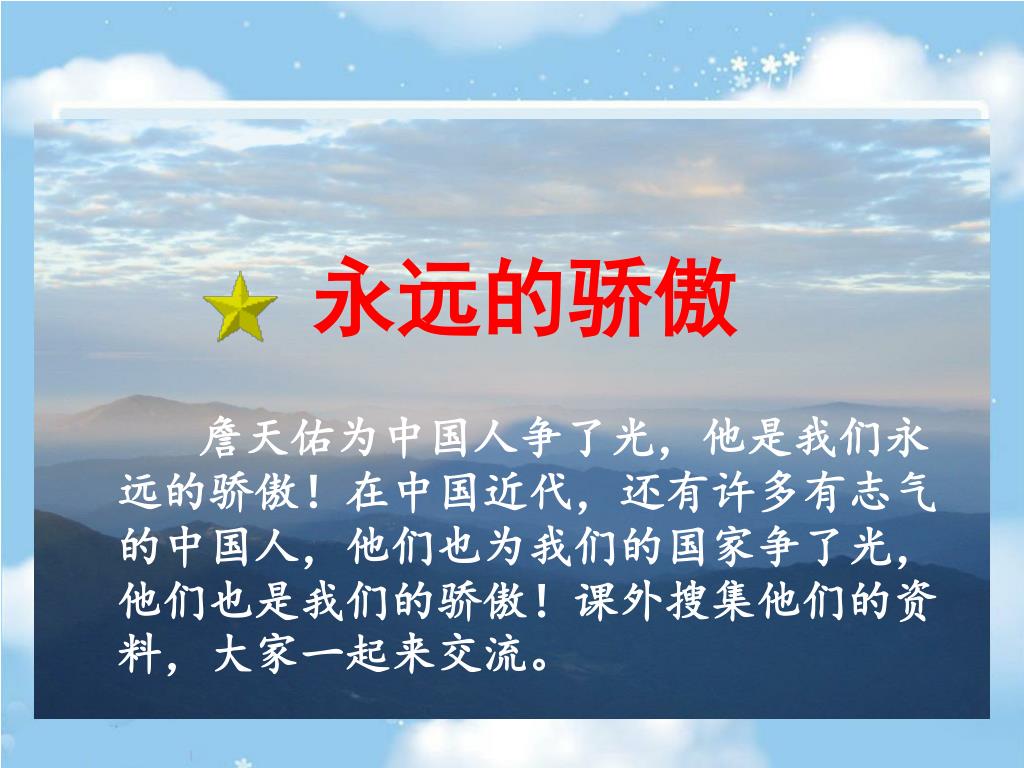 永远的骄傲

詹天佑为中国人争了光，他是我们永远的骄傲！在中国近代，还有许多有志气的中国人，他们也为我们的国家争了光，他们也是我们的骄傲！课外搜集他们的资料，大家一起来交流。